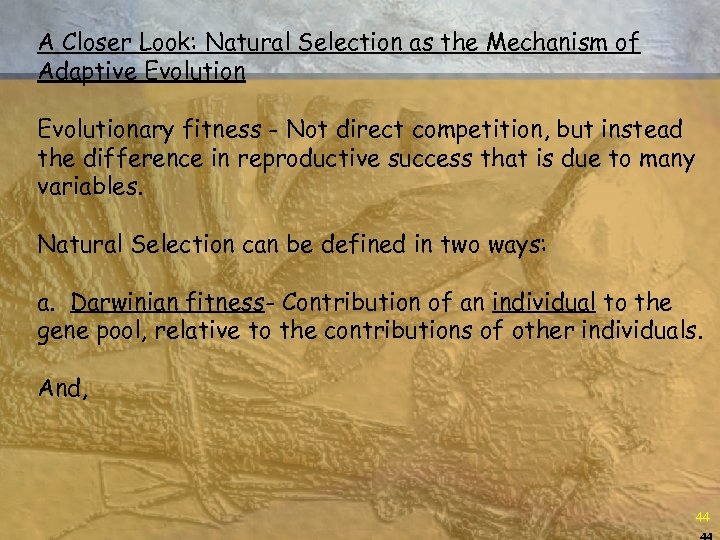 A Closer Look: Natural Selection as the Mechanism of Adaptive Evolution

Evolutionary fitness - Not direct competition, but instead the difference in reproductive success that is due to many variables.

Natural Selection can be defined in two ways:

a. Darwinian fitness- Contribution of an individual to the gene pool, relative to the contributions of other individuals.

And,

44

44